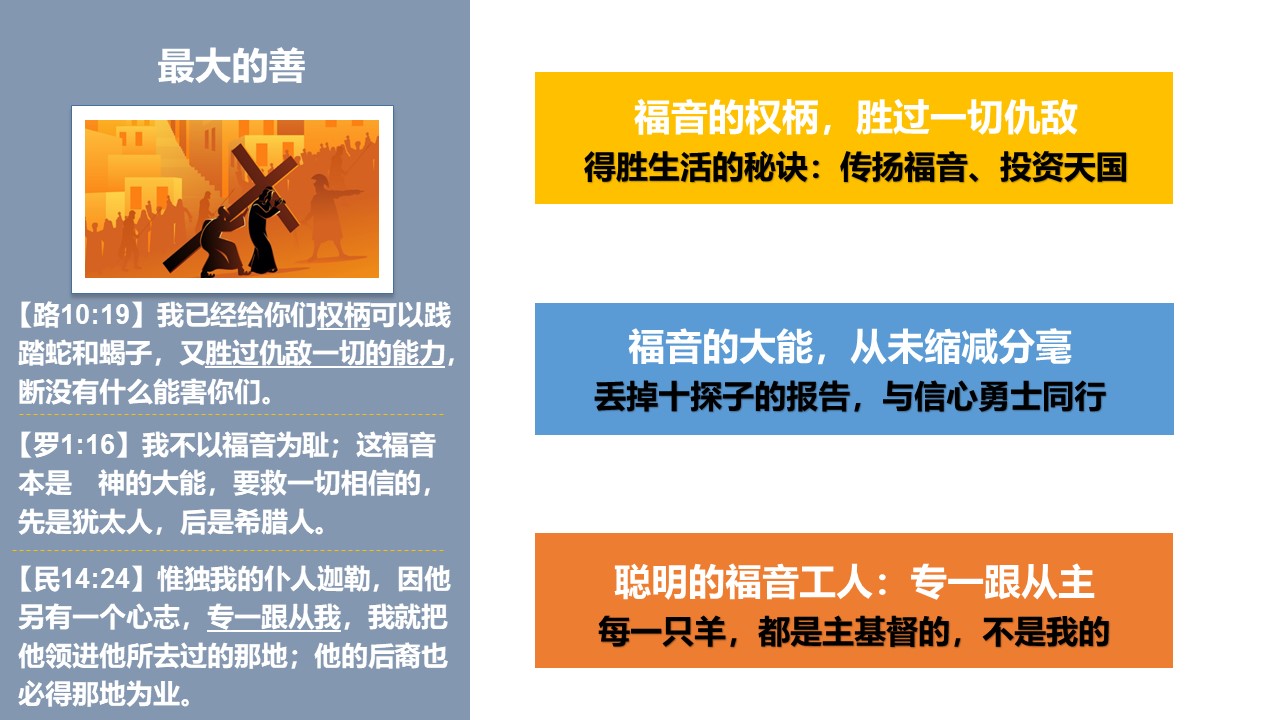 最大的善

【路10:19】我已经给你们权柄可以践踏蛇和蝎子，又胜过仇敌一切的能力，断没有什么能害你们。

【罗1:16】我不以福音为耻；这福音本是 神的大能，要救一切相信的，先是犹太人，后是希腊人。

【民14:24】惟独我的仆人迦勒，因他另有一个心志，专一跟从我，我就把他领进他所去过的那地；他的后裔也必得那地为业。

福音的权柄，胜过一切仇敌
得胜生活的秘诀：传扬福音、投资天国

福音的大能，从未缩减分毫
丢掉十探子的报告，与信心勇士同行

聪明的福音工人：专一跟从主
每一只羊，都是主基督的，不是我的